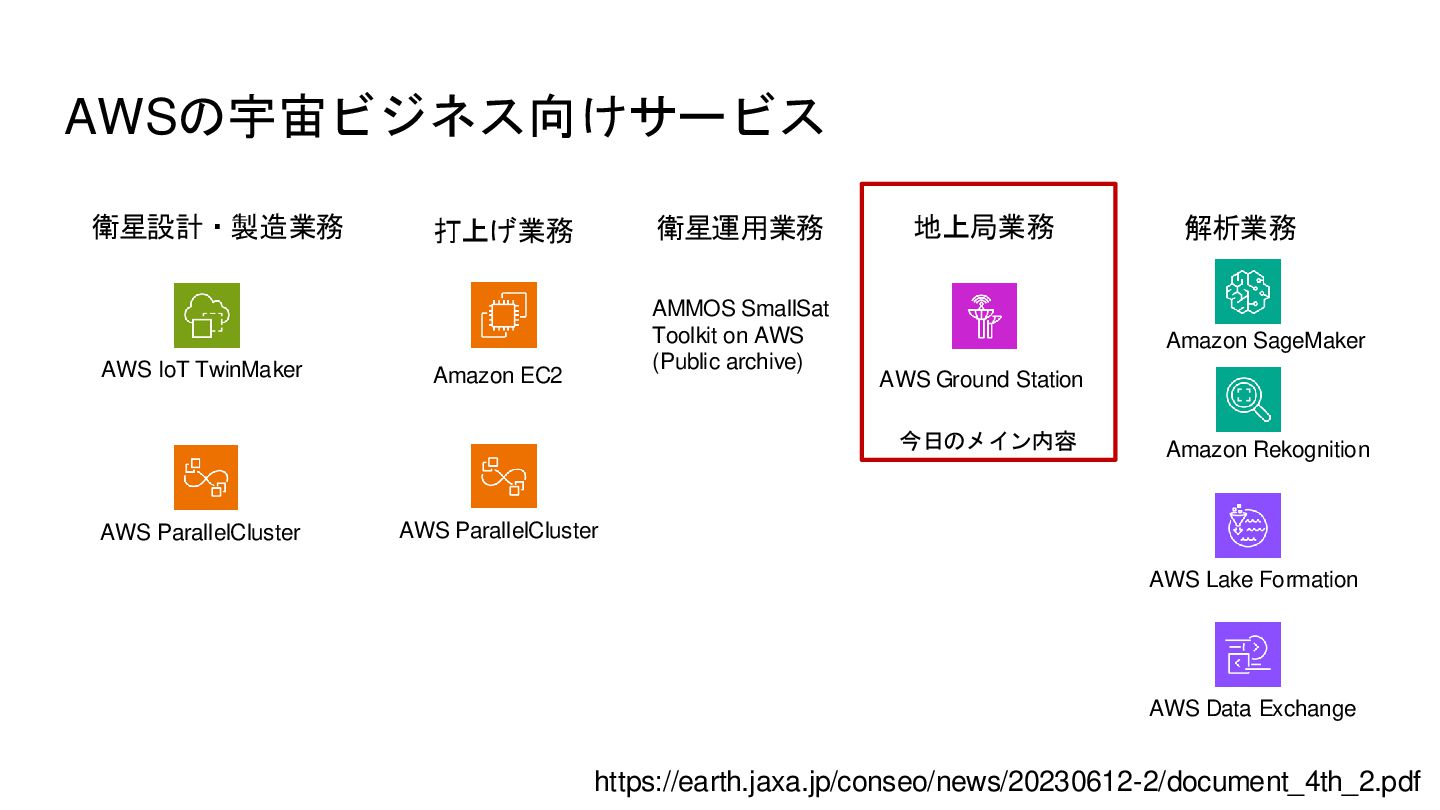 AWSの宇宙ビジネス向けサービス

衛星設計・製造業務

AWS IoT TwinMaker

AWS ParallelCluster

打上げ業務

Amazon EC2

AWS ParallelCluster

衛星運用業務

AMMOS SmallSat Toolkit on AWS (Public archive)

地上局業務

AWS Ground Station

今日のメイン内容

解析業務

Amazon SageMaker

Amazon Rekognition

AWS Lake Formation

AWS Data Exchange

https://earth.jaxa.jp/conseo/news/20230612-2/document_4th_2.pdf